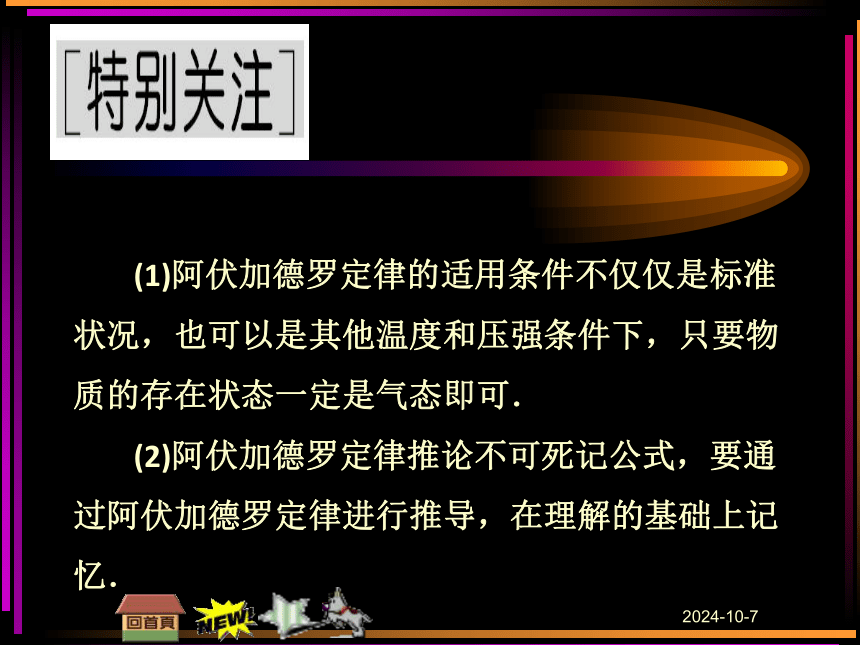 [特别关注]

(1)阿伏加德罗定律的适用条件不仅仅是标准状况，也可以是其他温度和压强条件下，只要物质的存在状态一定是气态即可.

(2)阿伏加德罗定律推论不可死记公式，要通过阿伏加德罗定律进行推导，在理解的基础上记忆.

回首頁

NEW!

2024-10-7